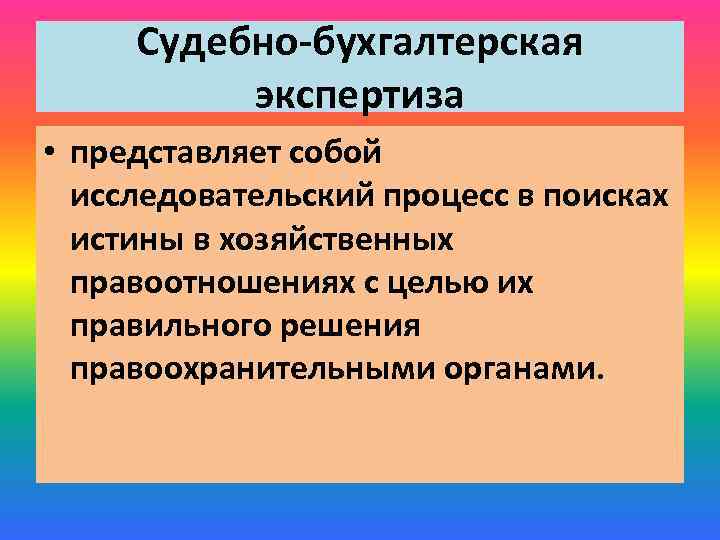 Судебно-бухгалтерская экспертиза

• представляет собой исследовательский процесс в поисках истины в хозяйственных правоотношениях с целью их правильного решения правоохранительными органами.